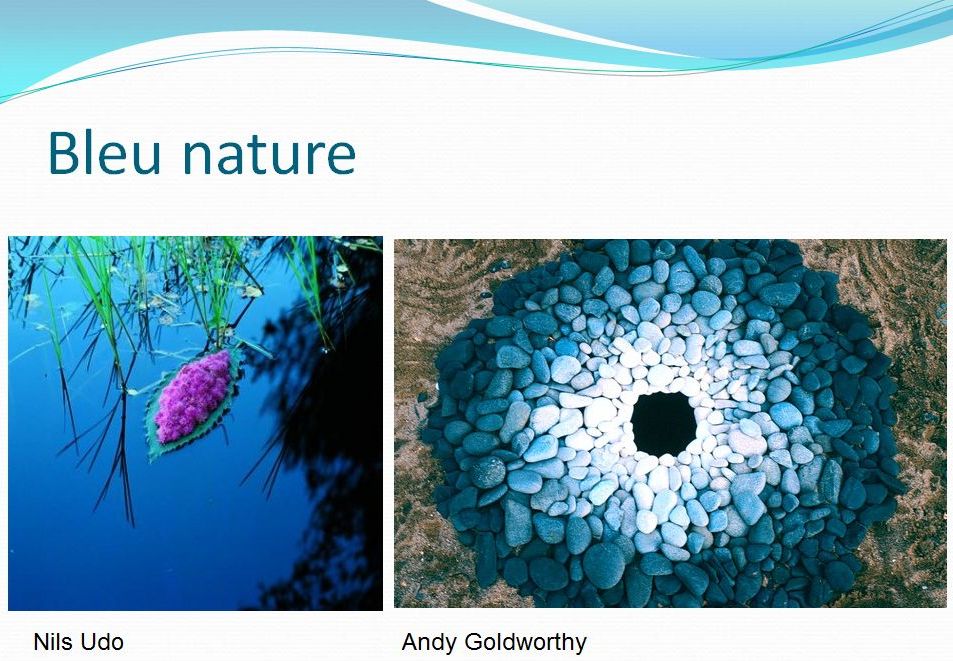 Bleu nature

Nils Udo

Andy Goldworthy